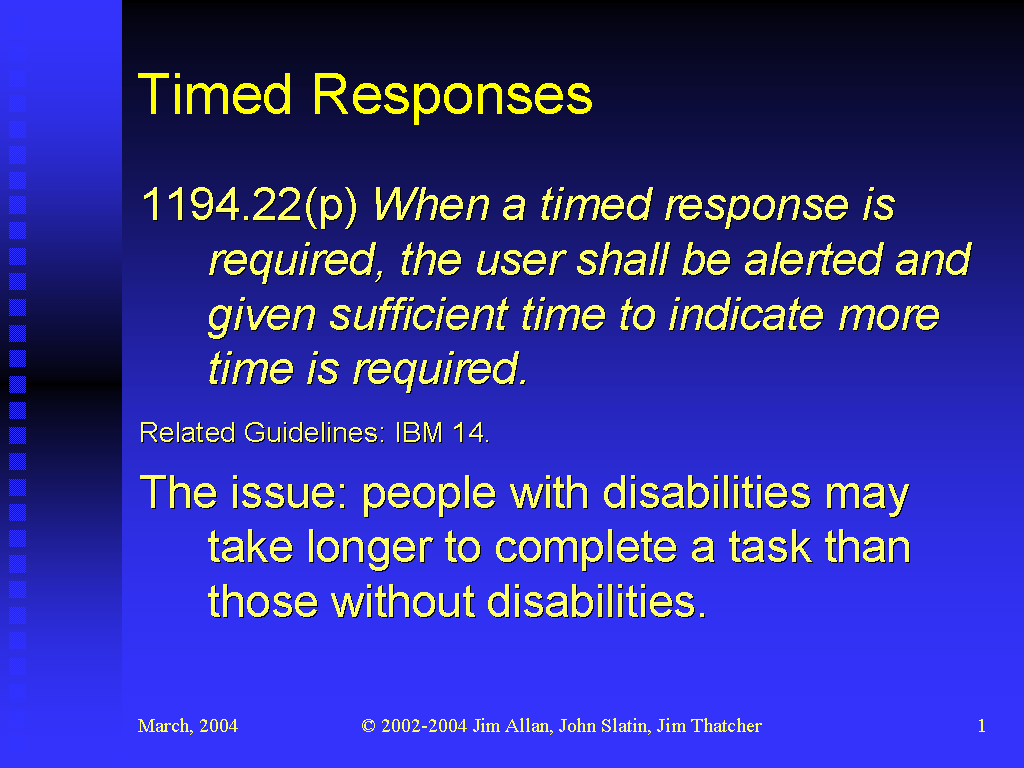 Timed Responses

1194.22(p) When a timed response is required, the user shall be alerted and given sufficient time to indicate more time is required.

Related Guidelines: IBM 14.

The issue: people with disabilities may take longer to complete a task than those without disabilities.

March, 2004

© 2002-2004 Jim Allan, John Slatin, Jim Thatcher

1